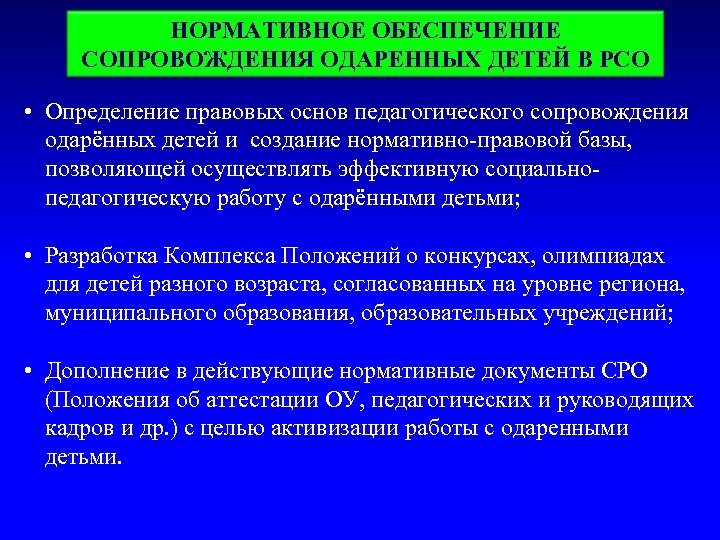 НОРМАТИВНОЕ ОБЕСПЕЧЕНИЕ СОПРОВОЖДЕНИЯ ОДАРЕННЫХ ДЕТЕЙ В РСО

• Определение правовых основ педагогического сопровождения одарённых детей и создание нормативно-правовой базы, позволяющей осуществлять эффективную социально-педагогическую работу с одарёнными детьми;

• Разработка Комплекса Положений о конкурсах, олимпиадах для детей разного возраста, согласованных на уровне региона, муниципального образования, образовательных учреждений;

• Дополнение в действующие нормативные документы СРО (Положения об аттестации ОУ, педагогических и руководящих кадров и др.) с целью активизации работы с одаренными детьми.